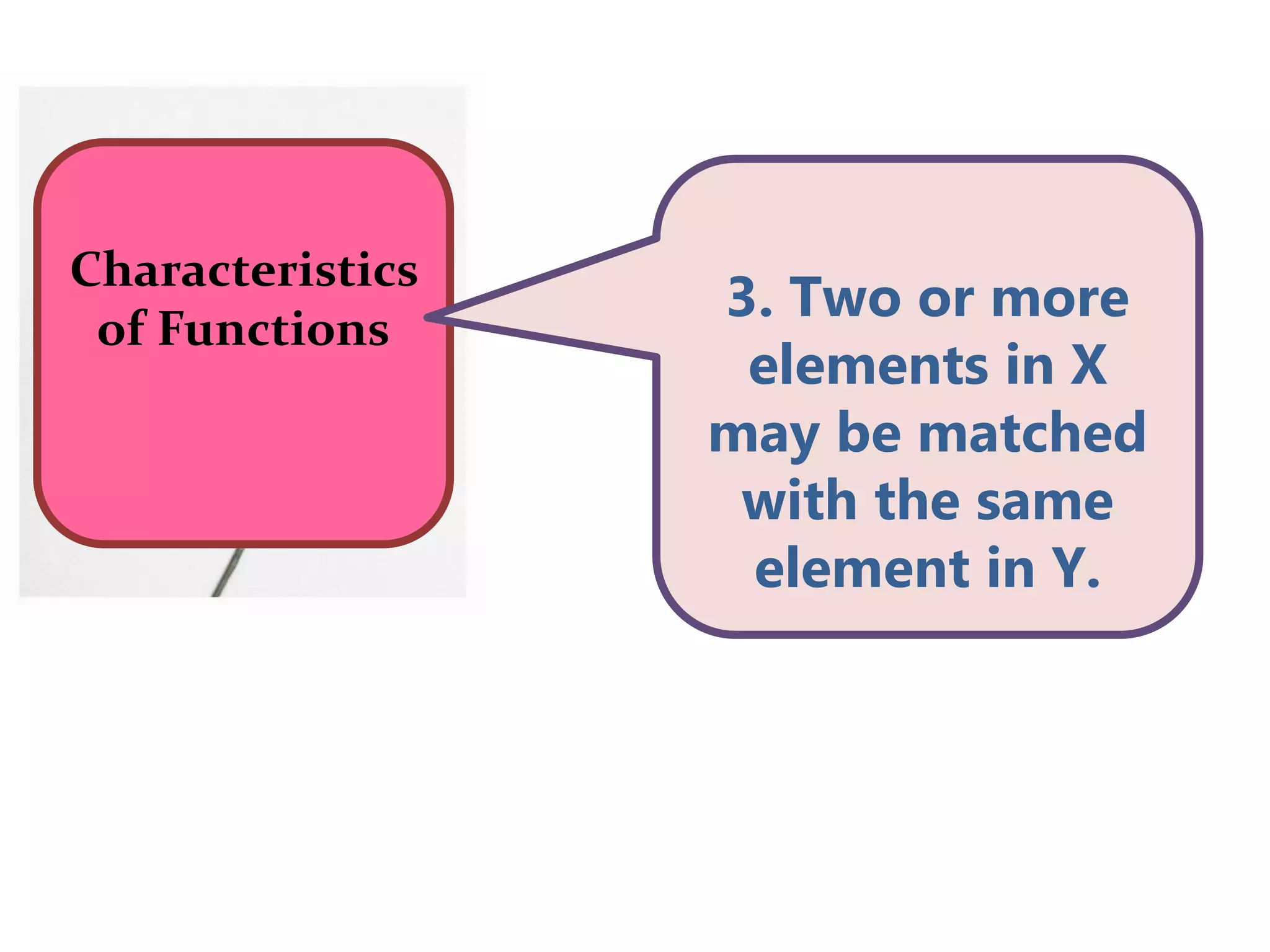 Characteristics of Functions

3. Two or more elements in X may be matched with the same element in Y.